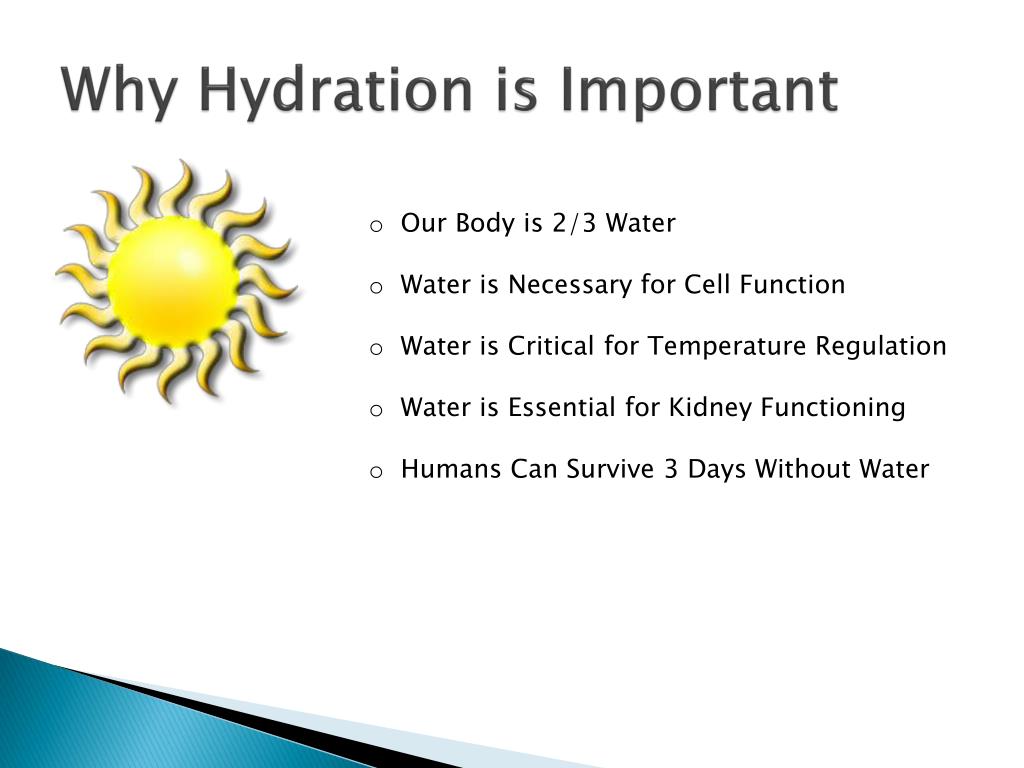 Why Hydration is Important

o Our Body is 2/3 Water

o Water is Necessary for Cell Function

o Water is Critical for Temperature Regulation

o Water is Essential for Kidney Functioning

o Humans Can Survive 3 Days Without Water